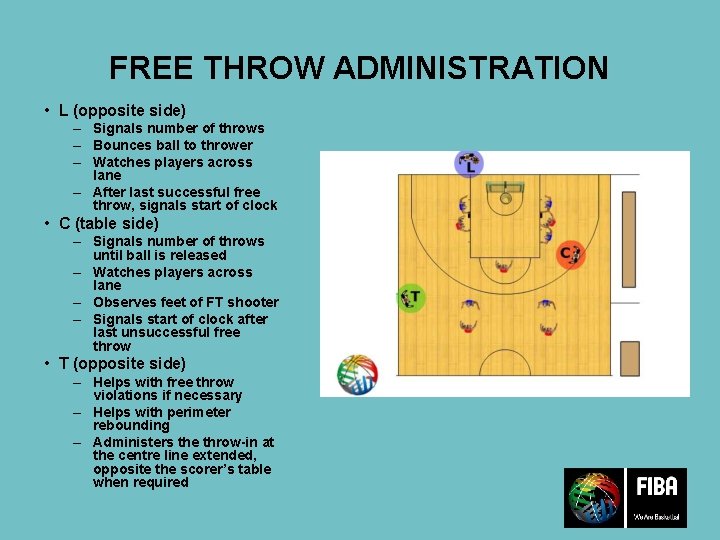 FREE THROW ADMINISTRATION

• L (opposite side)
  – Signals number of throws
  – Bounces ball to thrower
  – Watches players across lane
  – After last successful free throw, signals start of clock
• C (table side)
  – Signals number of throws until ball is released
  – Watches players across lane
  – Observes feet of FT shooter
  – Signals start of clock after last unsuccessful free throw
• T (opposite side)
  – Helps with free throw violations if necessary
  – Helps with perimeter rebounding
  – Administers the throw-in at the centre line extended, opposite the scorer's table when required

L
C
T

FIBA
We Are Basketball